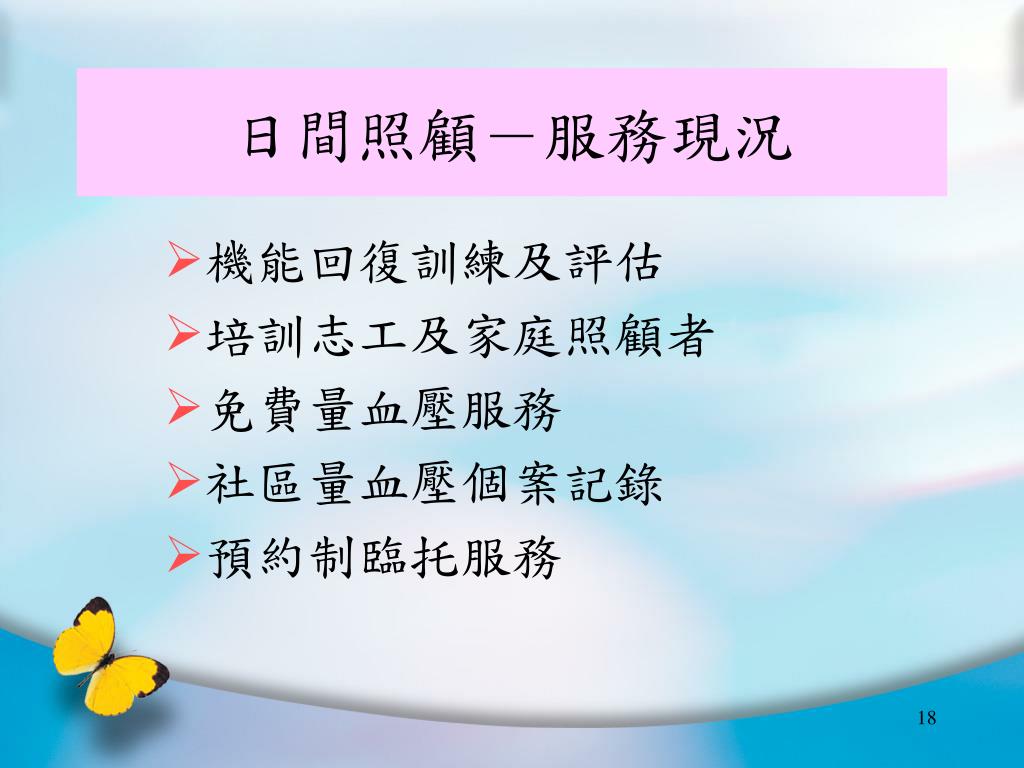 日間照顧—服務現況

➢機能回復訓練及評估
➢培訓志工及家庭照顧者
➢免費量血壓服務
➢社區量血壓個案記錄
➢預約制臨托服務

18